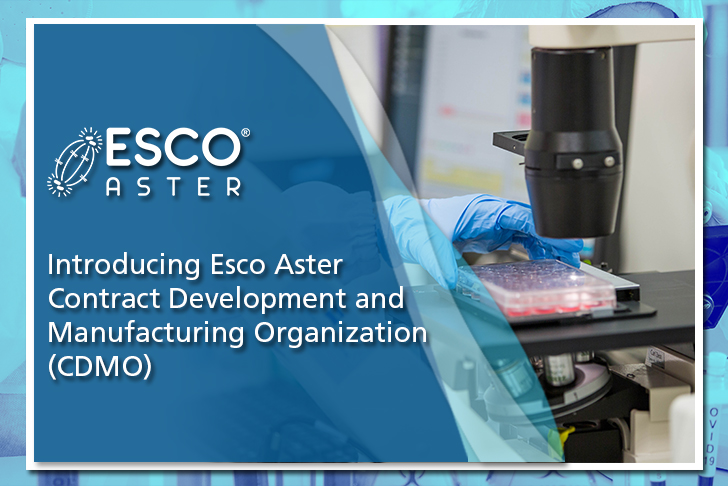 ESCO®
ASTER

Introducing Esco Aster Contract Development and Manufacturing Organization (CDMO)